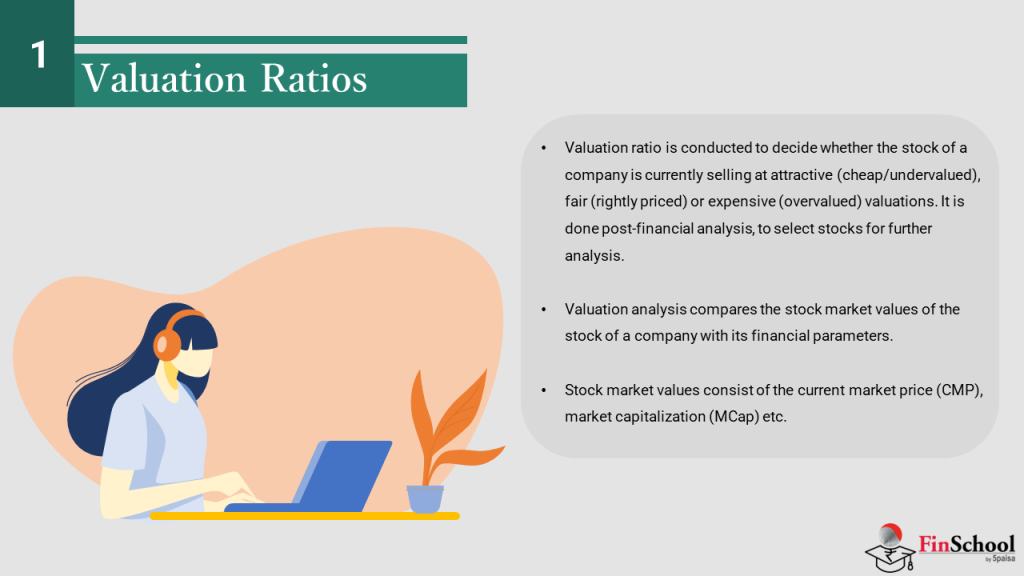 1

Valuation Ratios

• Valuation ratio is conducted to decide whether the stock of a company is currently selling at attractive (cheap/undervalued), fair (rightly priced) or expensive (overvalued) valuations. It is done post-financial analysis, to select stocks for further analysis.

• Valuation analysis compares the stock market values of the stock of a company with its financial parameters.

• Stock market values consist of the current market price (CMP), market capitalization (MCap) etc.

FinSchool by 5paisa